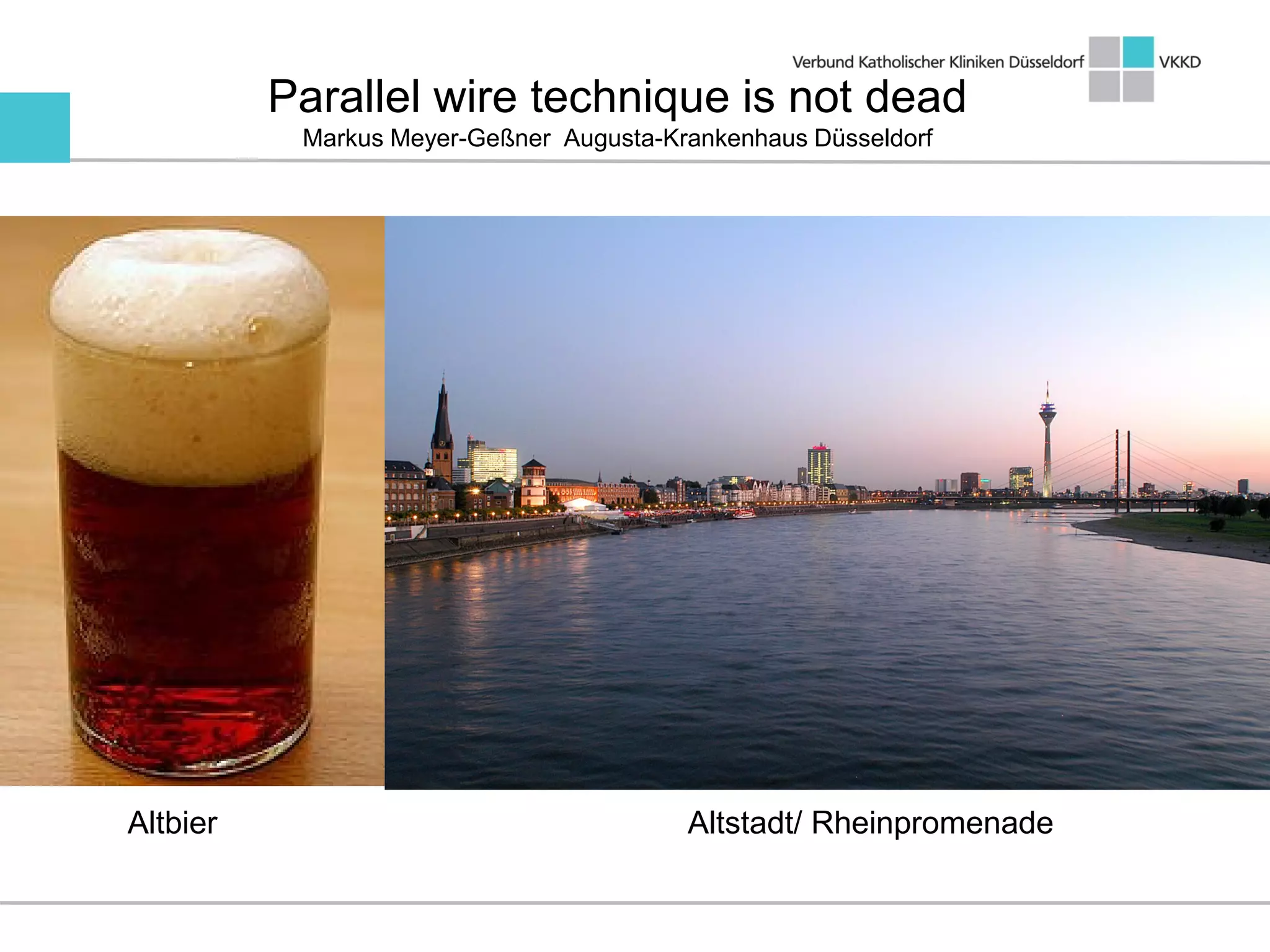 Verbund Katholischer Kliniken Düsseldorf VKKD

Parallel wire technique is not dead
Markus Meyer-Geßner Augusta-Krankenhaus Düsseldorf

Altbier

Altstadt/ Rheinpromenade